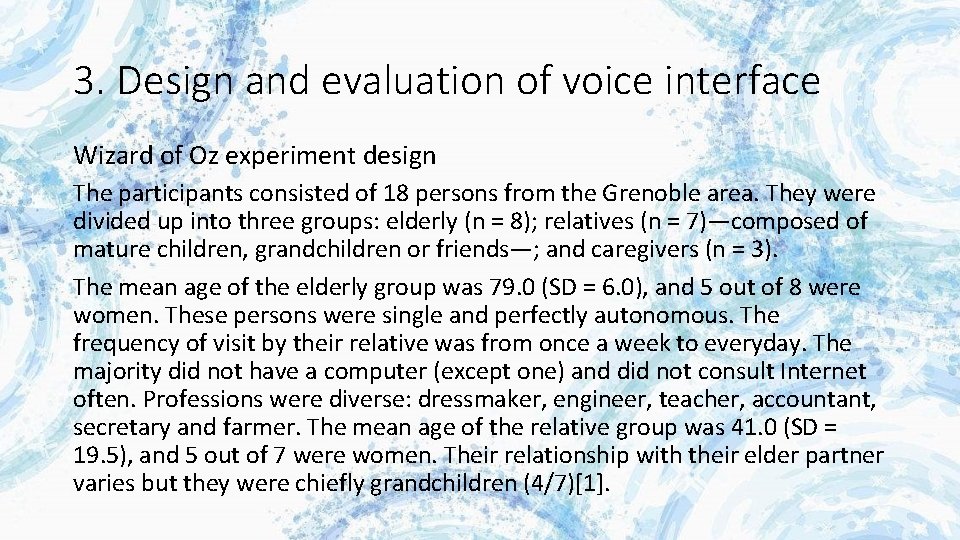 3. Design and evaluation of voice interface

Wizard of Oz experiment design

The participants consisted of 18 persons from the Grenoble area. They were divided up into three groups: elderly (n = 8); relatives (n = 7)—composed of mature children, grandchildren or friends—; and caregivers (n = 3).

The mean age of the elderly group was 79.0 (SD = 6.0), and 5 out of 8 were women. These persons were single and perfectly autonomous. The frequency of visit by their relative was from once a week to everyday. The majority did not have a computer (except one) and did not consult Internet often. Professions were diverse: dressmaker, engineer, teacher, accountant, secretary and farmer. The mean age of the relative group was 41.0 (SD = 19.5), and 5 out of 7 were women. Their relationship with their elder partner varies but they were chiefly grandchildren (4/7)[1].